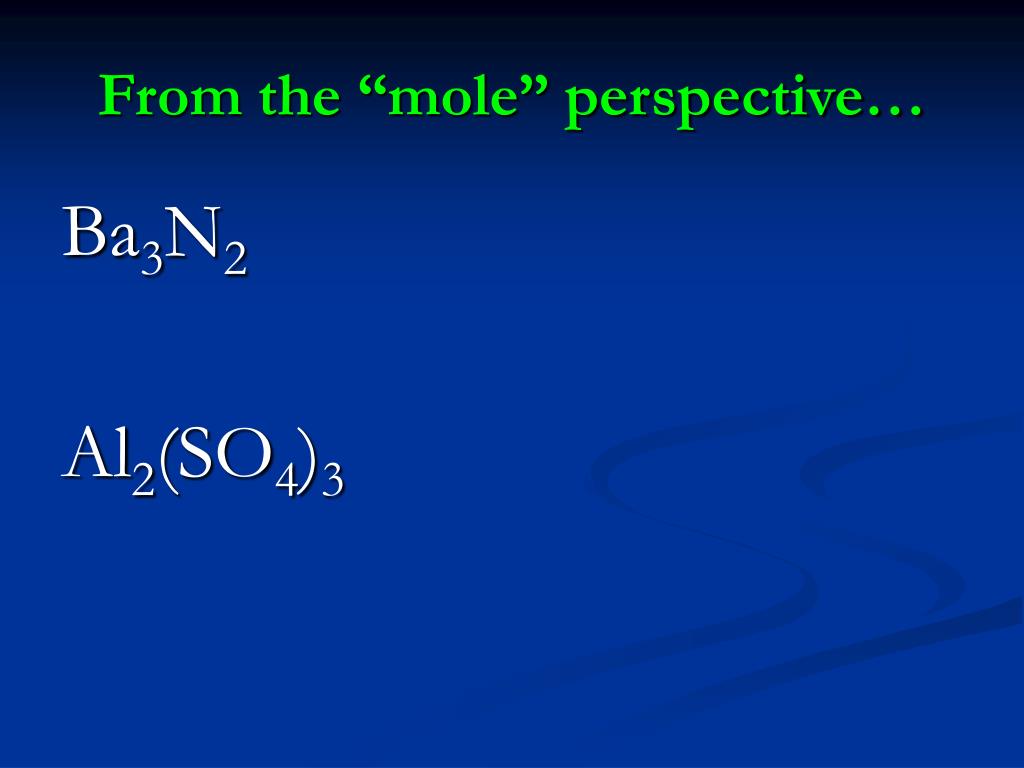 From the “mole” perspective…

$Ba_3N_2$

$Al_2(SO_4)_3$